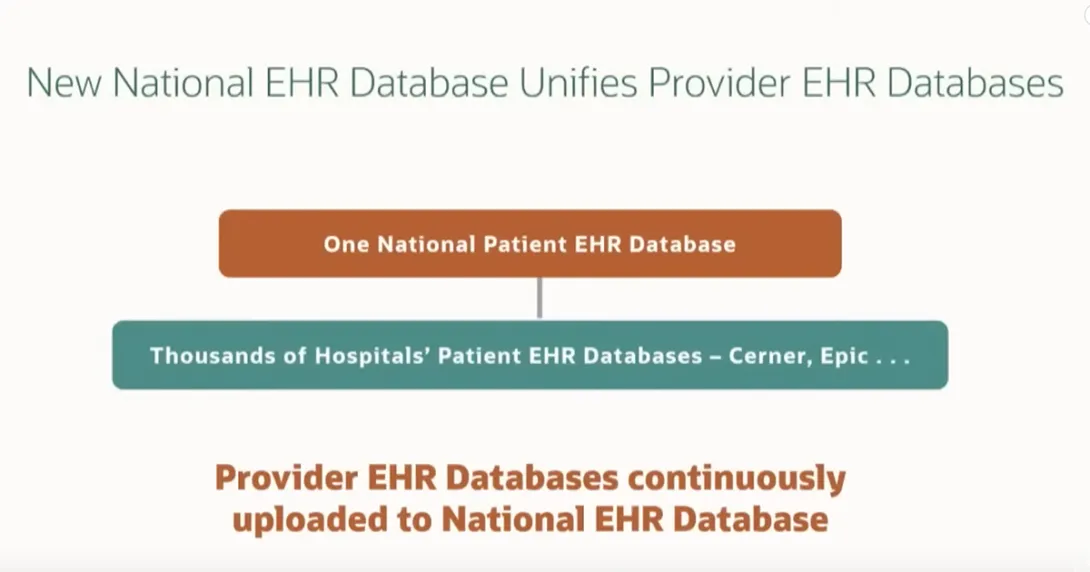 New National EHR Database Unifies Provider EHR Databases

One National Patient EHR Database

Thousands of Hospitals' Patient EHR Databases – Cerner, Epic . . .

Provider EHR Databases continuously uploaded to National EHR Database